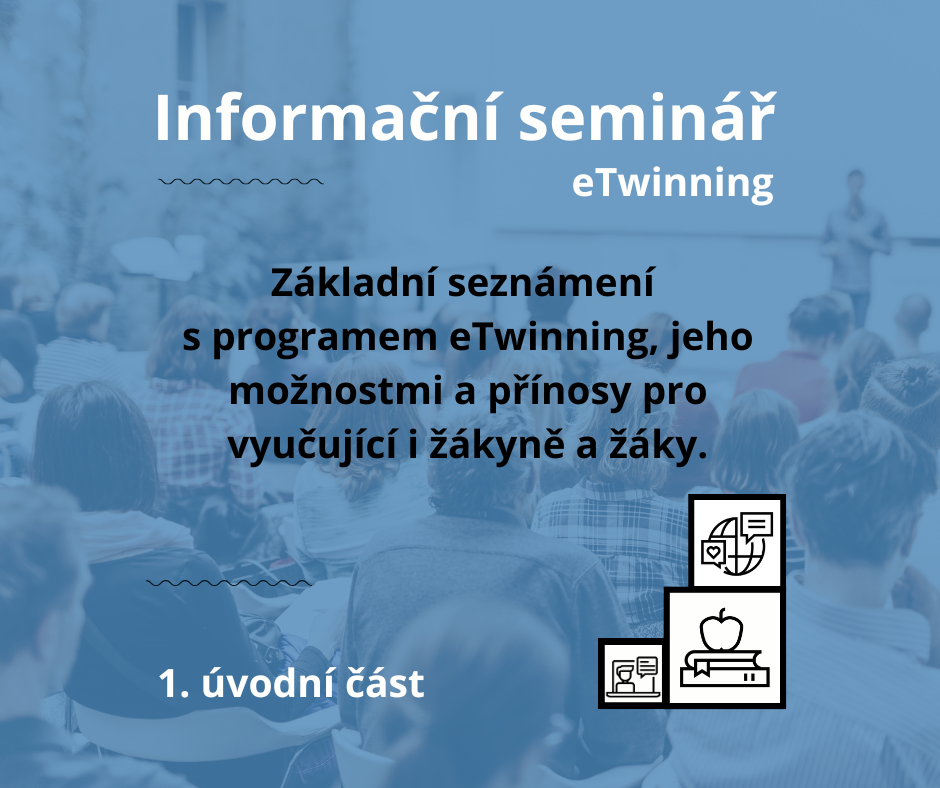 Informační seminář

eTwinning

Základní seznámení s programem eTwinning, jeho možnostmi a přínosy pro vyučující i žákyně a žáky.

1. úvodní část